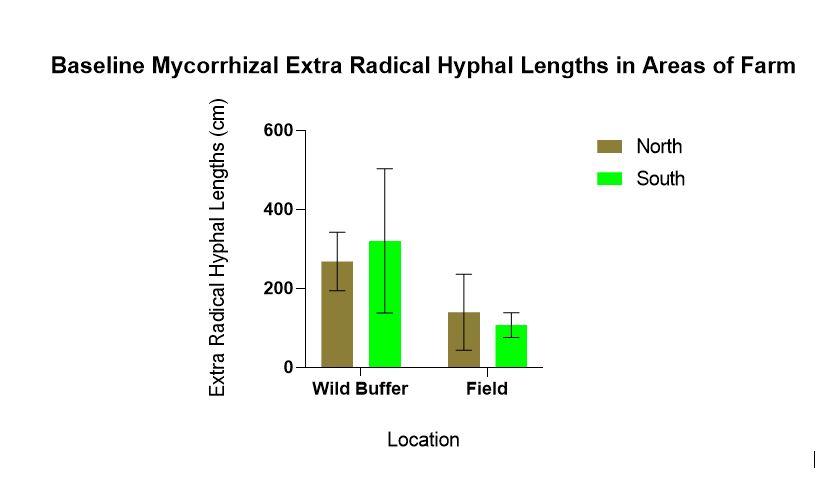 Baseline Mycorrhizal Extra Radical Hyphal Lengths in Areas of Farm

Extra Radical Hyphal Lengths (cm)

600
400
200
0

Wild Buffer
Field

Location

North
South